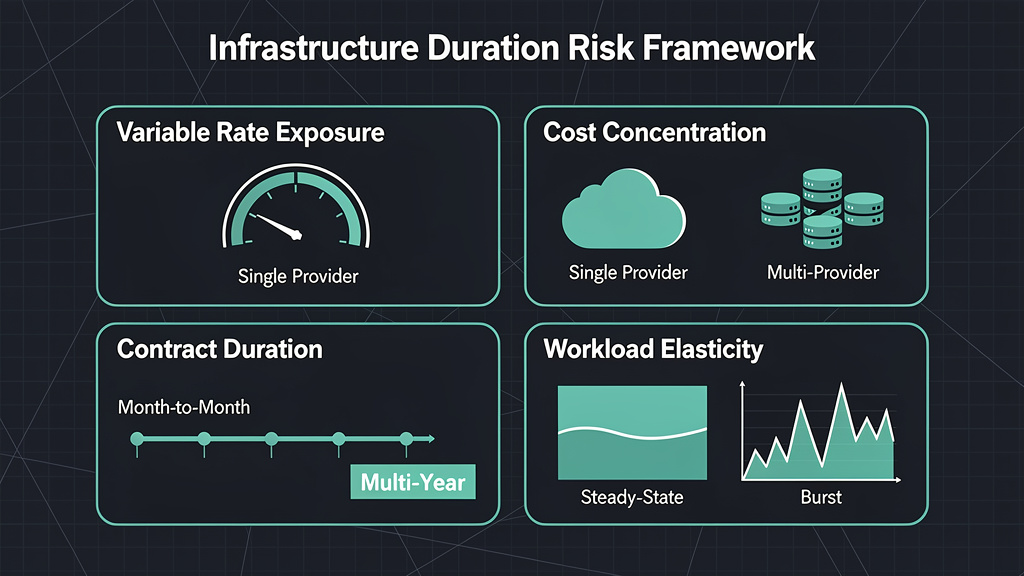 Infrastructure Duration Risk Framework

Variable Rate Exposure

Single Provider

Cost Concentration

Single Provider

Multi-Provider

Contract Duration

Month-to-Month

Multi-Year

Workload Elasticity

Steady-State

Burst